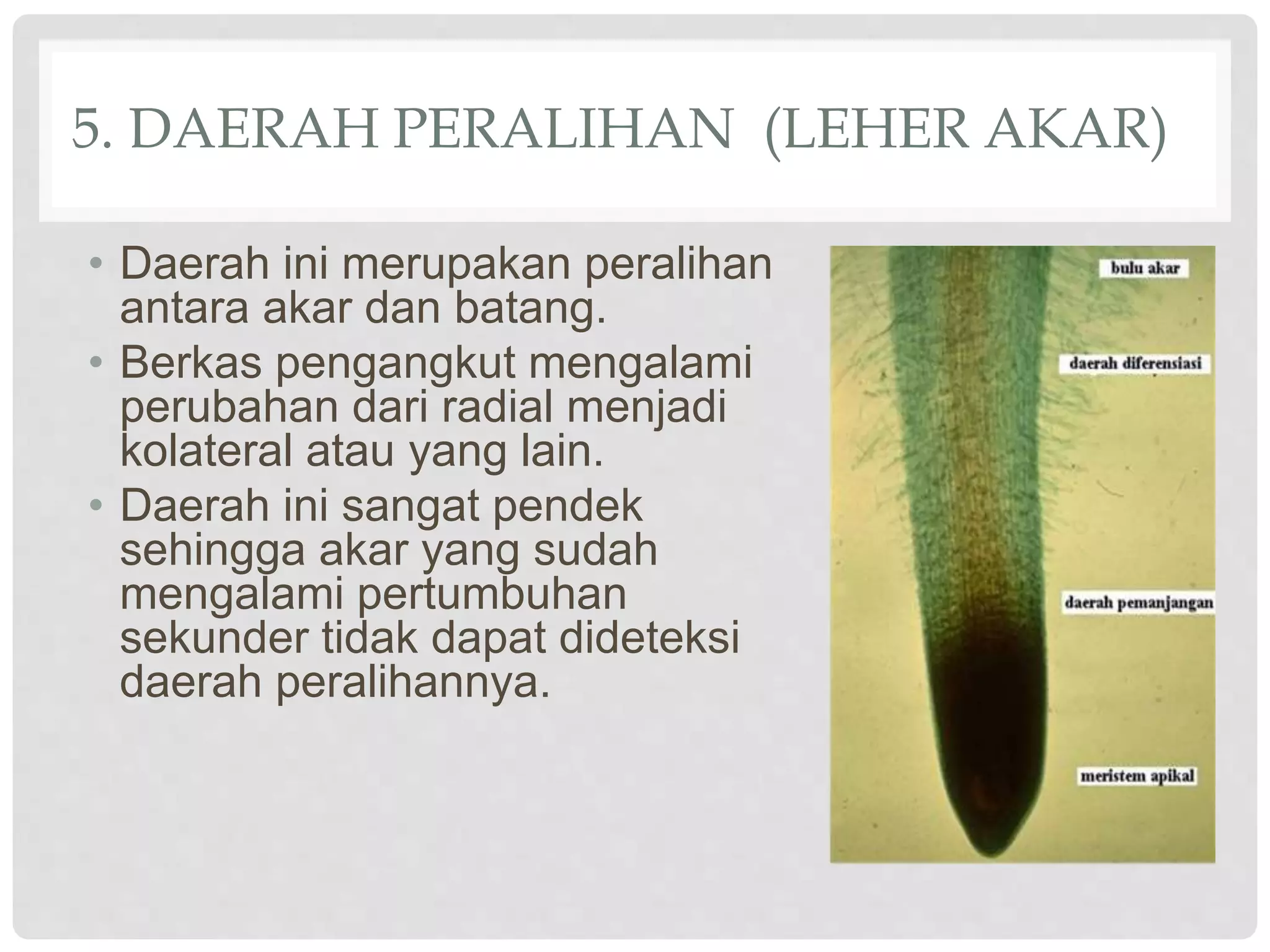 5. DAERAH PERALIHAN (LEHER AKAR)

• Daerah ini merupakan peralihan antara akar dan batang.
• Berkas pengangkut mengalami perubahan dari radial menjadi kolateral atau yang lain.
• Daerah ini sangat pendek sehingga akar yang sudah mengalami pertumbuhan sekunder tidak dapat dideteksi daerah peralihannya.

bulu akar

daerah diferensiasi

daerah pemanjangan

meristem apikal